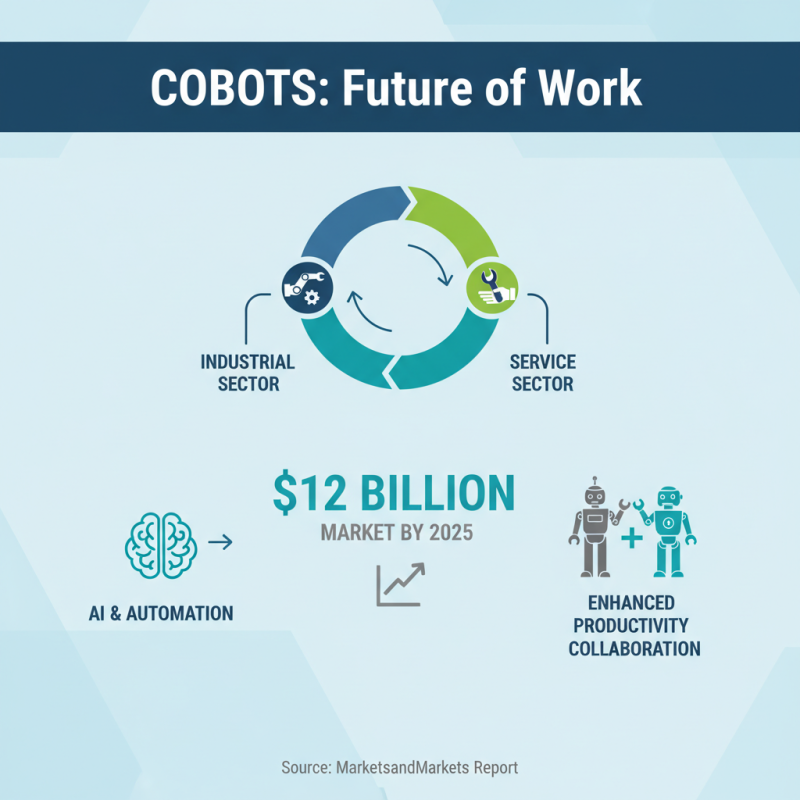 COBOTS: Future of Work

INDUSTRIAL SECTOR

SERVICE SECTOR

AI & AUTOMATION

\$12 BILLION
MARKET BY 2025

ENHANCED PRODUCTIVITY COLLABORATION

Source: MarketsandMarkets Report